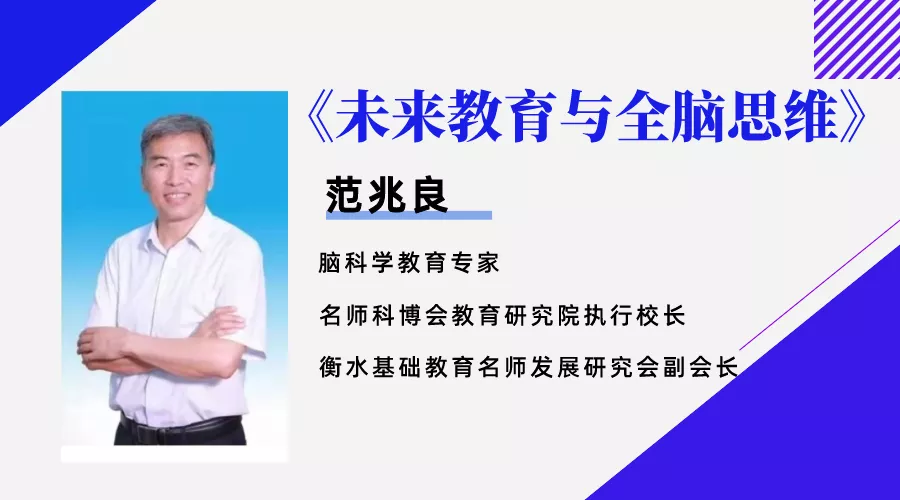 《未来教育与全脑思维》

范兆良

脑科学教育专家

名师科博会教育研究院执行校长

衡水基础教育名师发展研究会副会长